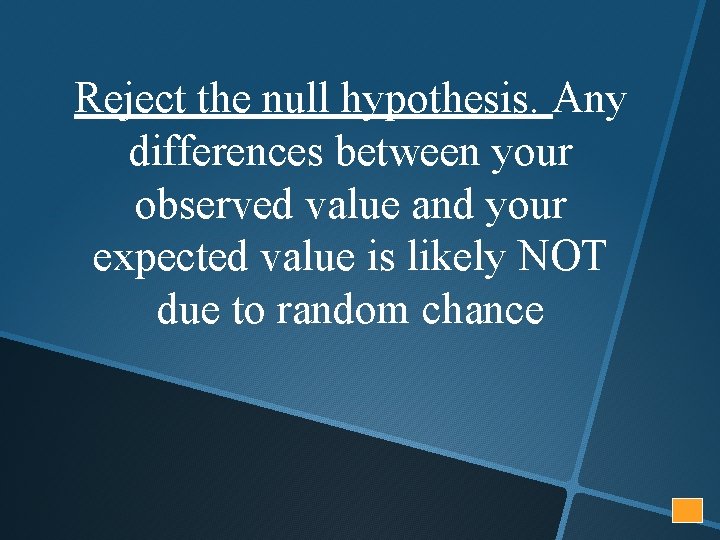 Reject the null hypothesis. Any differences between your observed value and your expected value is likely NOT due to random chance